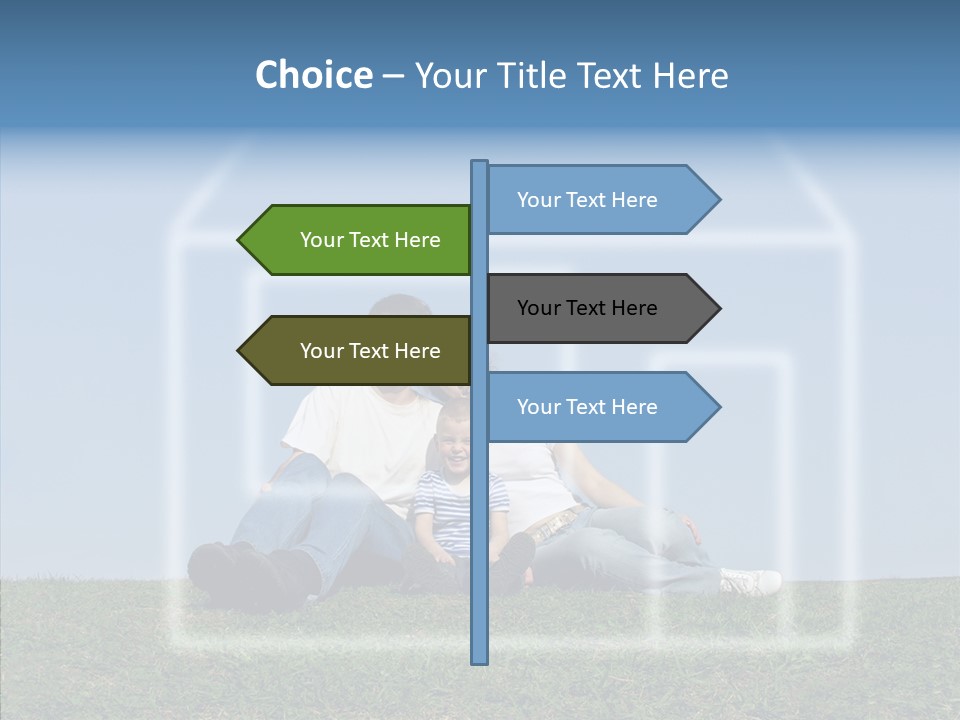 Choice – Your Title Text Here

Your Text Here

Your Text Here

Your Text Here

Your Text Here

Your Text Here